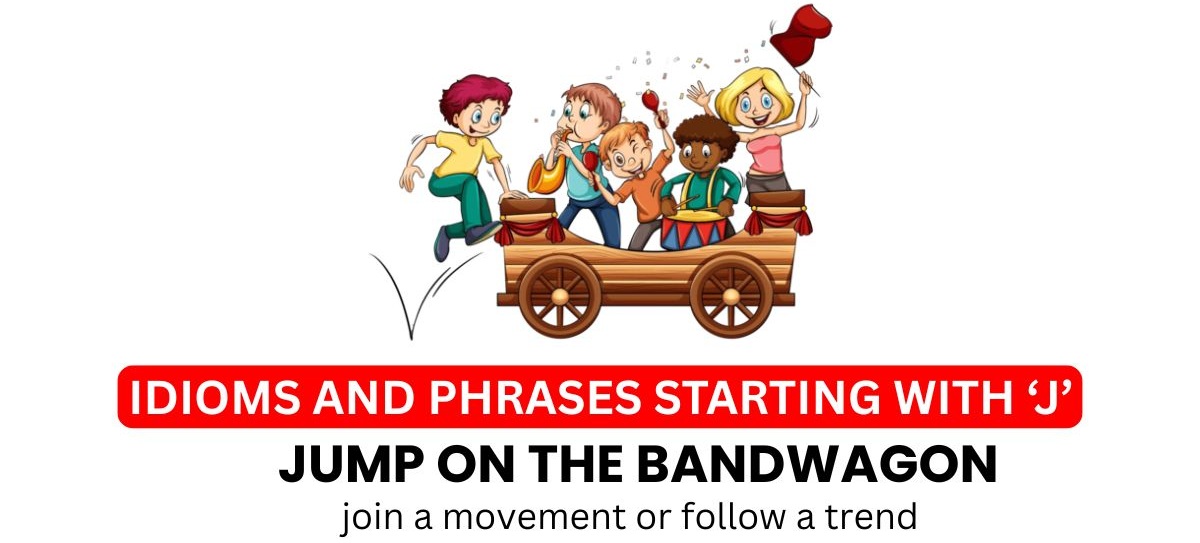 IDIOMS AND PHRASES STARTING WITH ‘J’

JUMP ON THE BANDWAGON

join a movement or follow a trend